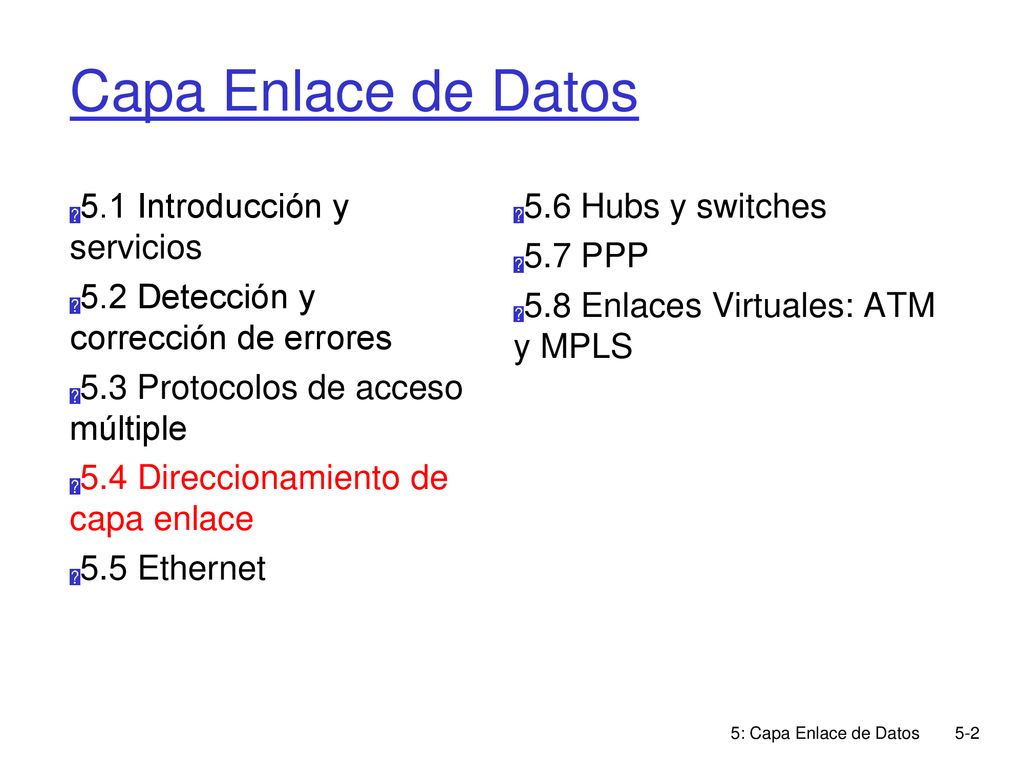 Capa Enlace de Datos

5.1 Introducción y servicios

5.2 Detección y corrección de errores

5.3 Protocolos de acceso múltiple

5.4 Direccionamiento de capa enlace

5.5 Ethernet

5.6 Hubs y switches

5.7 PPP

5.8 Enlaces Virtuales: ATM y MPLS

5: Capa Enlace de Datos 5-2